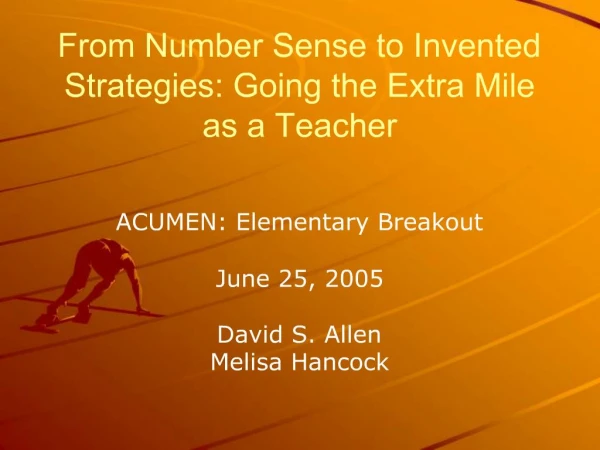 From Number Sense to Invented Strategies: Going the Extra Mile as a Teacher

ACUMEN: Elementary Breakout

June 25, 2005

David S. Allen
Melisa Hancock